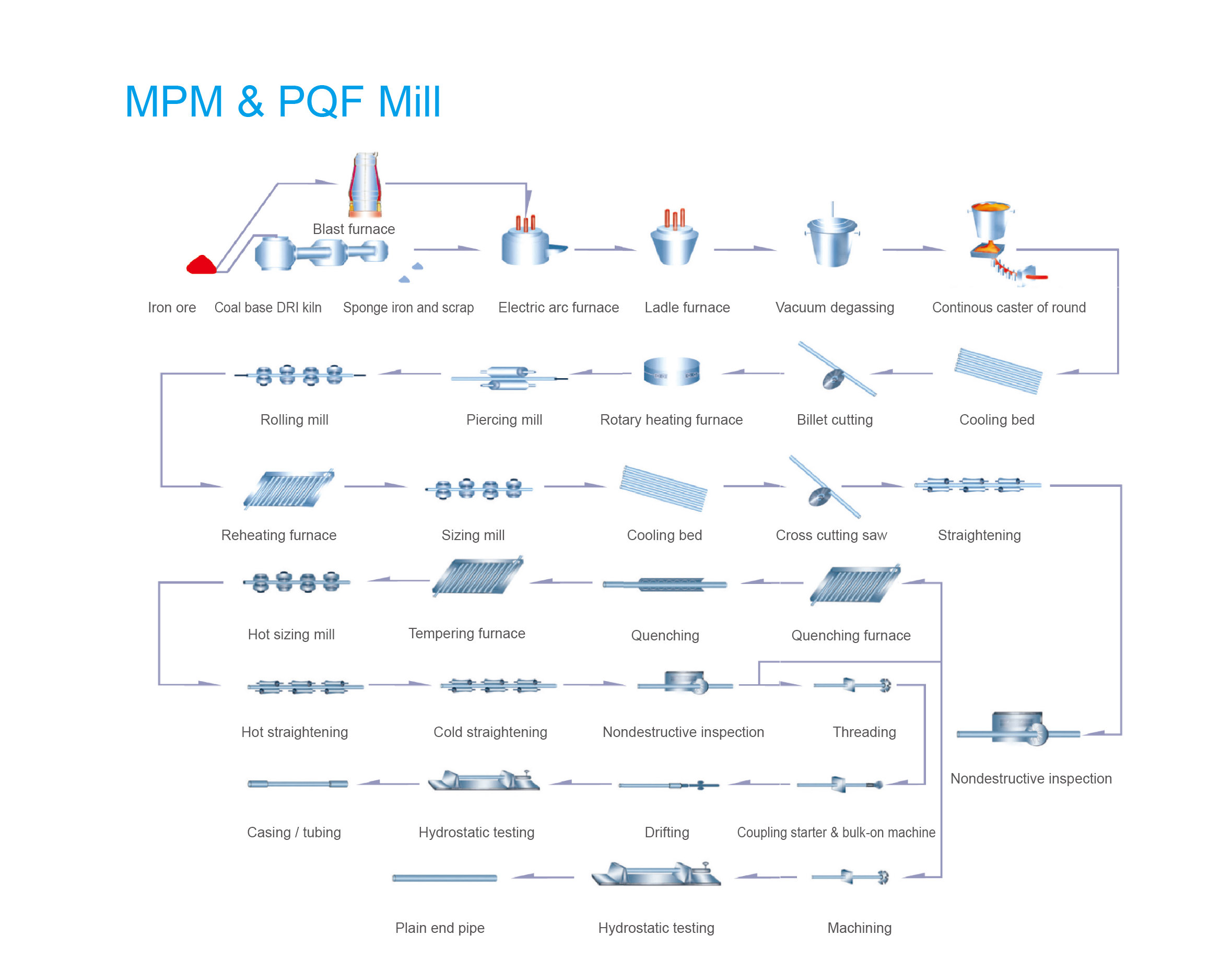 MPM & PQF Mill

Blast furnace

Iron ore

Coal base DRI kiln

Sponge iron and scrap

Electric arc furnace

Ladle furnace

Vacuum degassing

Continous caster of round

Rolling mill

Piercing mill

Rotary heating furnace

Billet cutting

Cooling bed

Reheating furnace

Sizing mill

Cooling bed

Cross cutting saw

Straightening

Hot sizing mill

Tempering furnace

Quenching

Quenching furnace

Hot straightening

Cold straightening

Nondestructive inspection

Threading

Nondestructive inspection

Casing / tubing

Hydrostatic testing

Drifting

Coupling starter & bulk-on machine

Plain end pipe

Hydrostatic testing

Machining